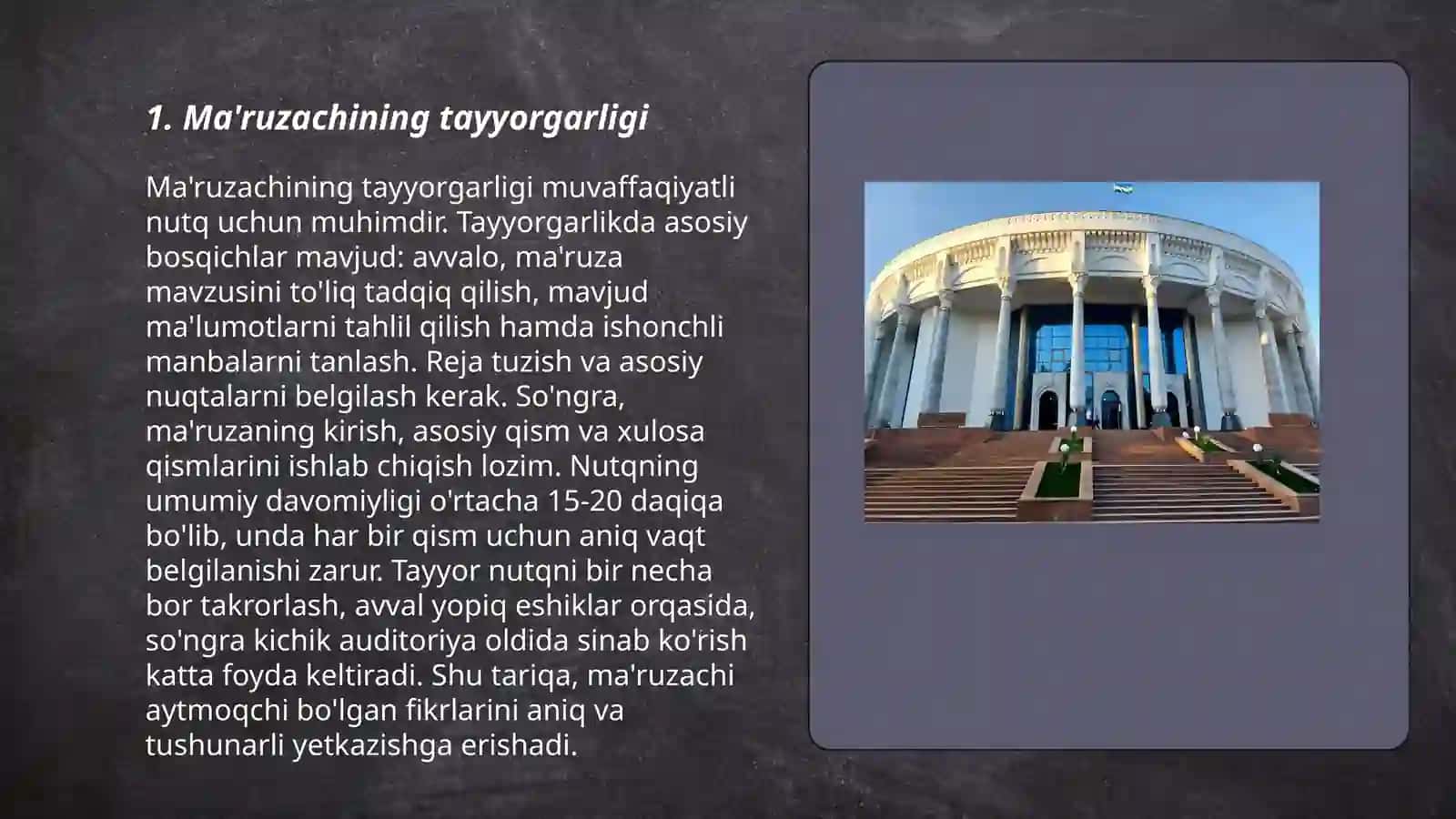 1. Ma'ruzachining tayyorgarligi

Ma'ruzachining tayyorgarligi muvaffaqiyatli nutq uchun muhimdir. Tayyorgarlikda asosiy bosqichlar mavjud: avvalo, ma'ruza mavzusini to'liq tadqiq qilish, mavjud ma'lumotlarni tahlil qilish hamda ishonchli manbalarni tanlash. Reja tuzish va asosiy nuqtalarni belgilash kerak. So'ngra, ma'ruzaning kirish, asosiy qism va xulosa qismlarini ishlab chiqish lozim. Nutqning umumiy davomiyligi o'rtacha 15-20 daqiqa bo'lib, unda har bir qism uchun aniq vaqt belgilanishi zarur. Tayyor nutqni bir necha bor takrorlash, avval yopiq eshiklar orqasida, so'ngra kichik auditoriya oldida sinab ko'rish katta foyda keltiradi. Shu tariqa, ma'ruzachi aytmoqchi bo'lgan fikrlarini aniq va tushunarli yetkazishga erishadi.